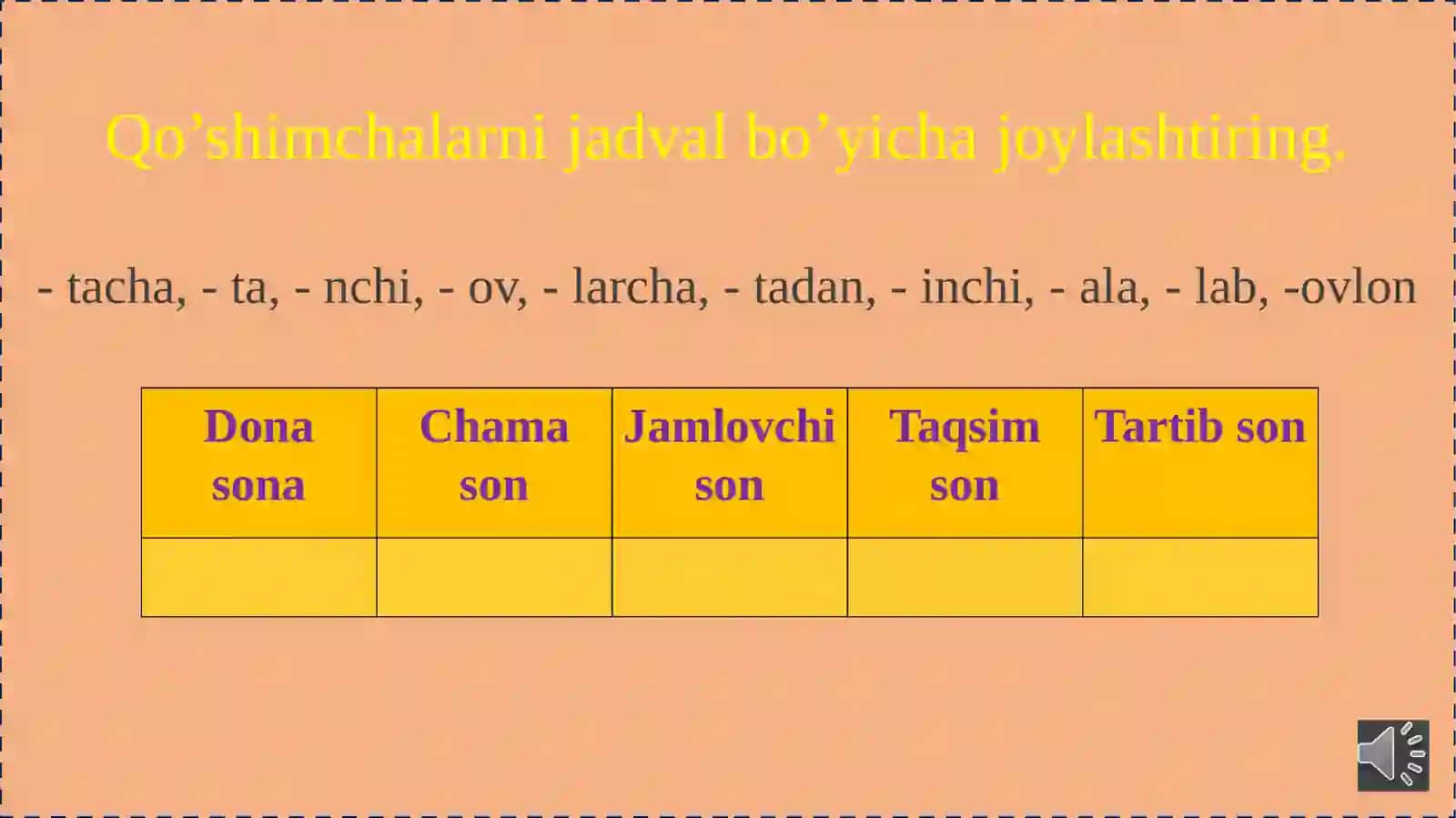 Qo’shimchalarni jadval bo’yicha joylashtiring.

- tacha, - ta, - nchi, - ov, - larcha, - tadan, - inchi, - ala, - lab, -ovlon

| Dona sona | Chama son | Jamlovchi son | Taqsim son | Tartib son |
|---|---|---|---|---|
| | | | | |